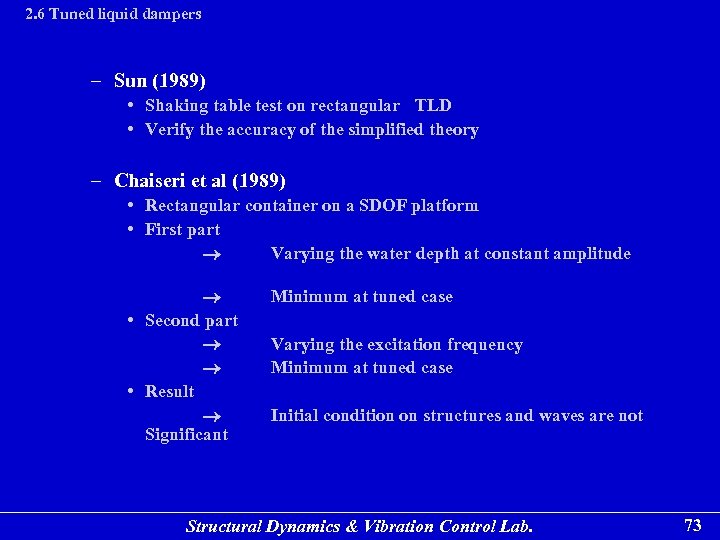 2.6 Tuned liquid dampers

– Sun (1989)
• Shaking table test on rectangular TLD
• Verify the accuracy of the simplified theory

– Chaiseri et al (1989)
• Rectangular container on a SDOF platform
• First part
→ Varying the water depth at constant amplitude

→ Minimum at tuned case
• Second part
→ Varying the excitation frequency
→ Minimum at tuned case
• Result
→ Initial condition on structures and waves are not Significant

Structural Dynamics & Vibration Control Lab.

73